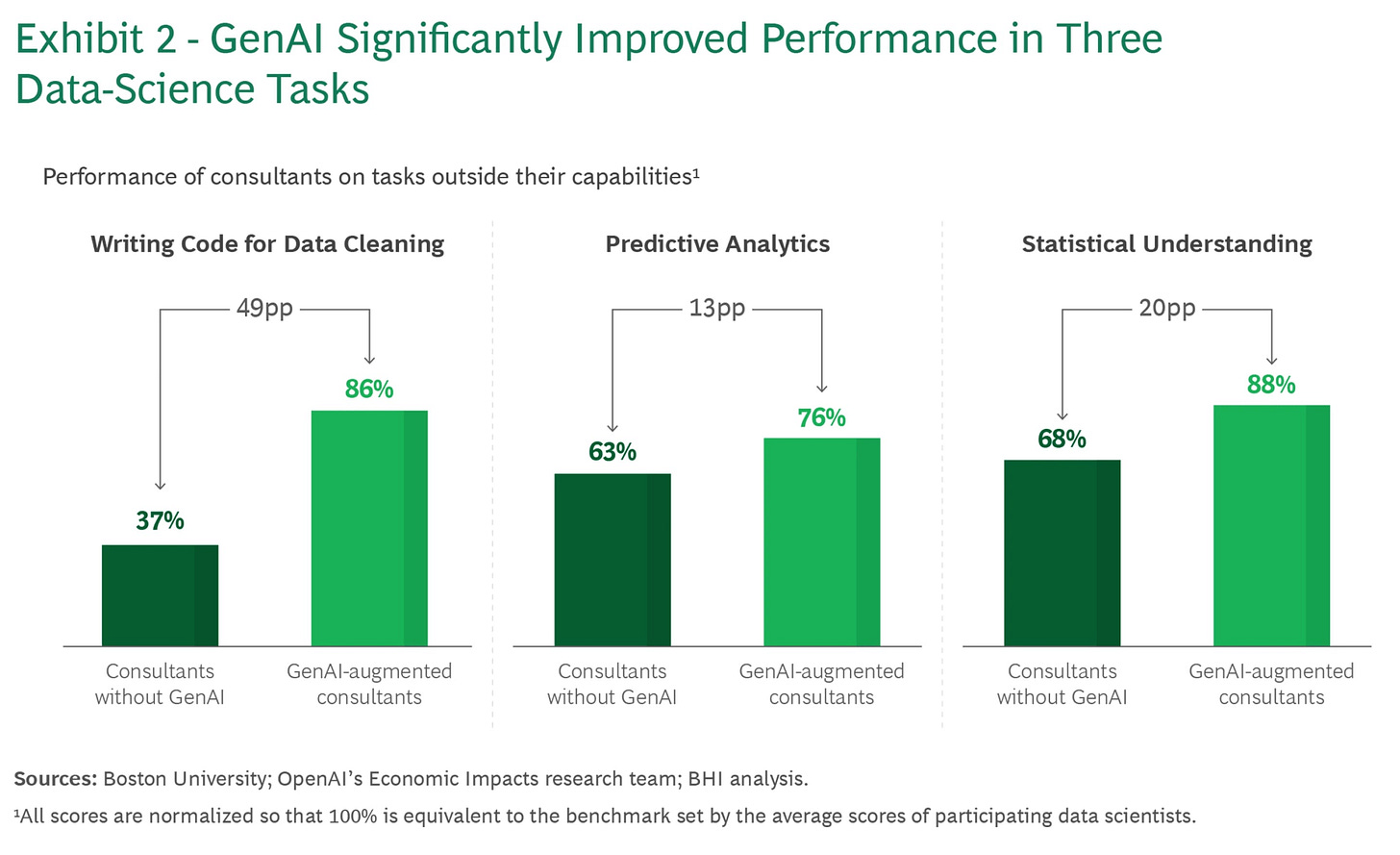 Exhibit 2 - GenAI Significantly Improved Performance in Three Data-Science Tasks

Performance of consultants on tasks outside their capabilities¹

Writing Code for Data Cleaning

49pp

37%

86%

Consultants without GenAI

GenAI-augmented consultants

Predictive Analytics

13pp

63%

76%

Consultants without GenAI

GenAI-augmented consultants

Statistical Understanding

20pp

68%

88%

Consultants without GenAI

GenAI-augmented consultants

Sources: Boston University; OpenAI's Economic Impacts research team; BHI analysis.

¹All scores are normalized so that 100% is equivalent to the benchmark set by the average scores of participating data scientists.